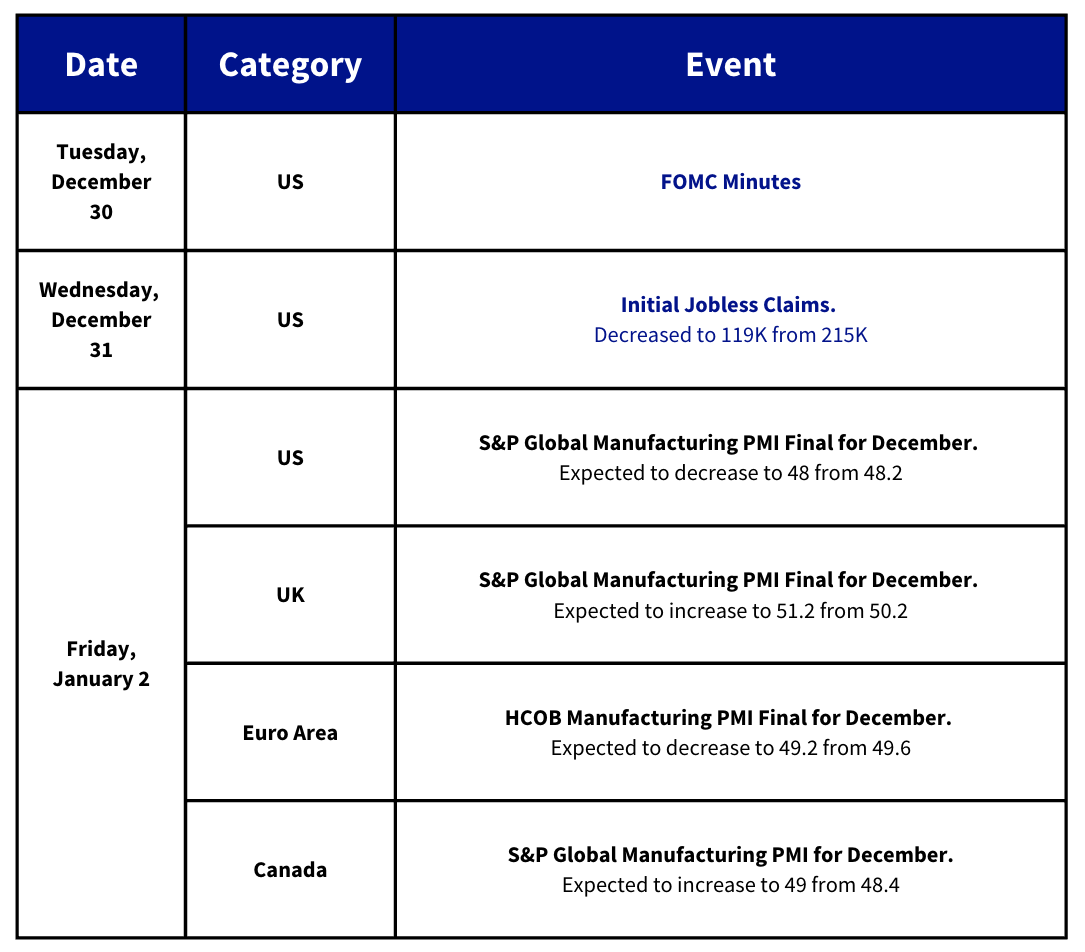 | Date | Category | Event |
|---|---|---|
| Tuesday, December 30 | US | FOMC Minutes |
| Wednesday, December 31 | US | Initial Jobless Claims. Decreased to 119K from 215K |
| Friday, January 2 | US | S&P Global Manufacturing PMI Final for December. Expected to decrease to 48 from 48.2 |
| | UK | S&P Global Manufacturing PMI Final for December. Expected to increase to 51.2 from 50.2 |
| | Euro Area | HCOB Manufacturing PMI Final for December. Expected to decrease to 49.2 from 49.6 |
| | Canada | S&P Global Manufacturing PMI for December. Expected to increase to 49 from 48.4 |